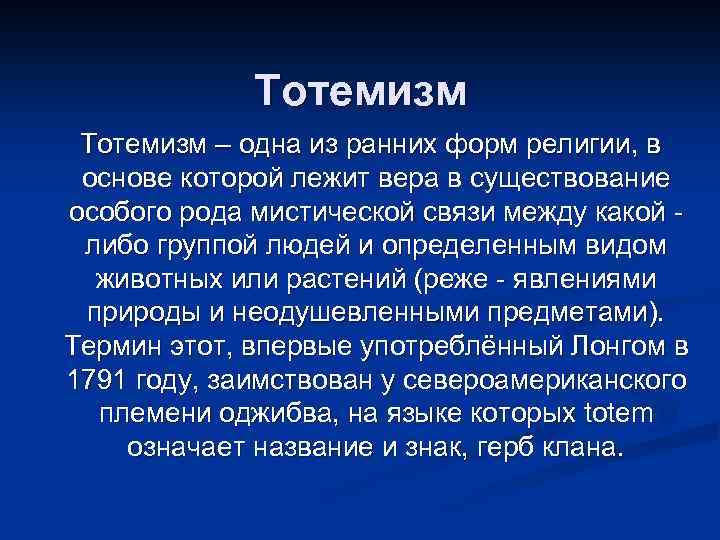 Тотемизм

Тотемизм – одна из ранних форм религии, в основе которой лежит вера в существование особого рода мистической связи между какой - либо группой людей и определенным видом животных или растений (реже - явлениями природы и неодушевленными предметами). Термин этот, впервые употреблённый Лонгом в 1791 году, заимствован у североамериканского племени оджибва, на языке которых totem означает название и знак, герб клана.